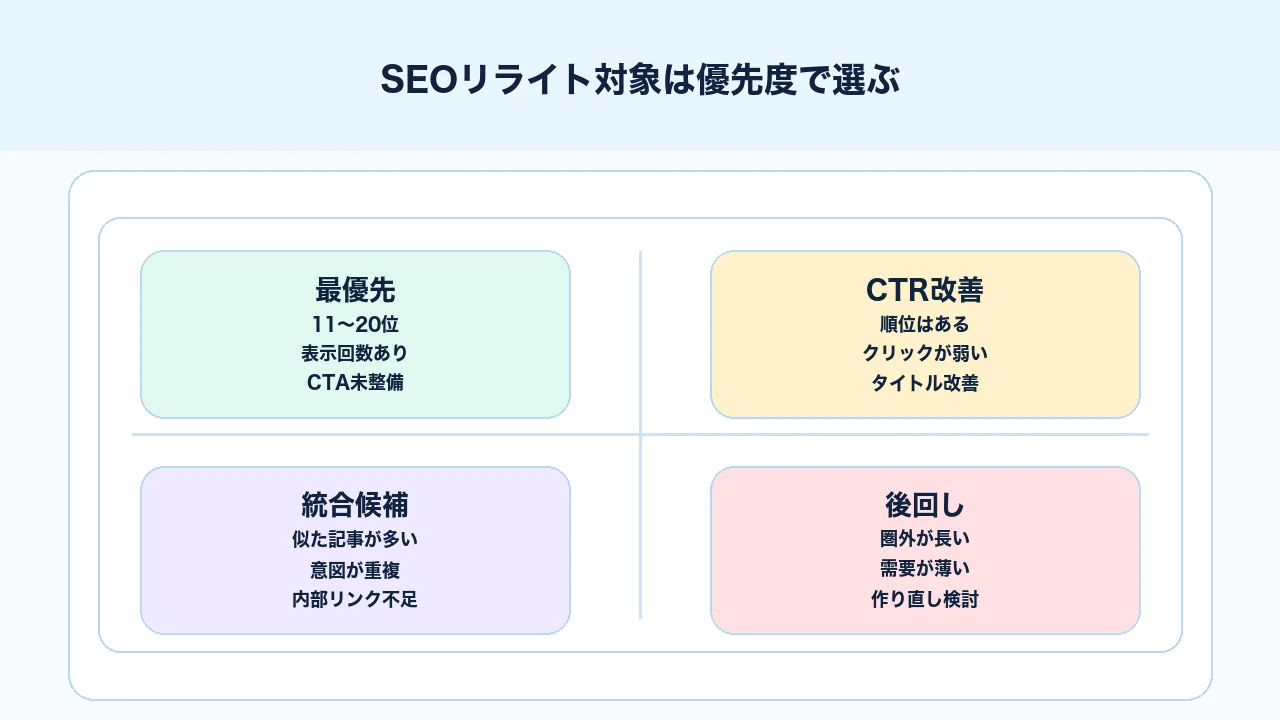 SEOリライト対象は優先度で選ぶ

最優先
11〜20位
表示回数あり
CTA未整備

CTR改善
順位はある
クリックが弱い
タイトル改善

統合候補
似た記事が多い
意図が重複
内部リンク不足

後回し
圏外が長い
需要が薄い
作り直し検討